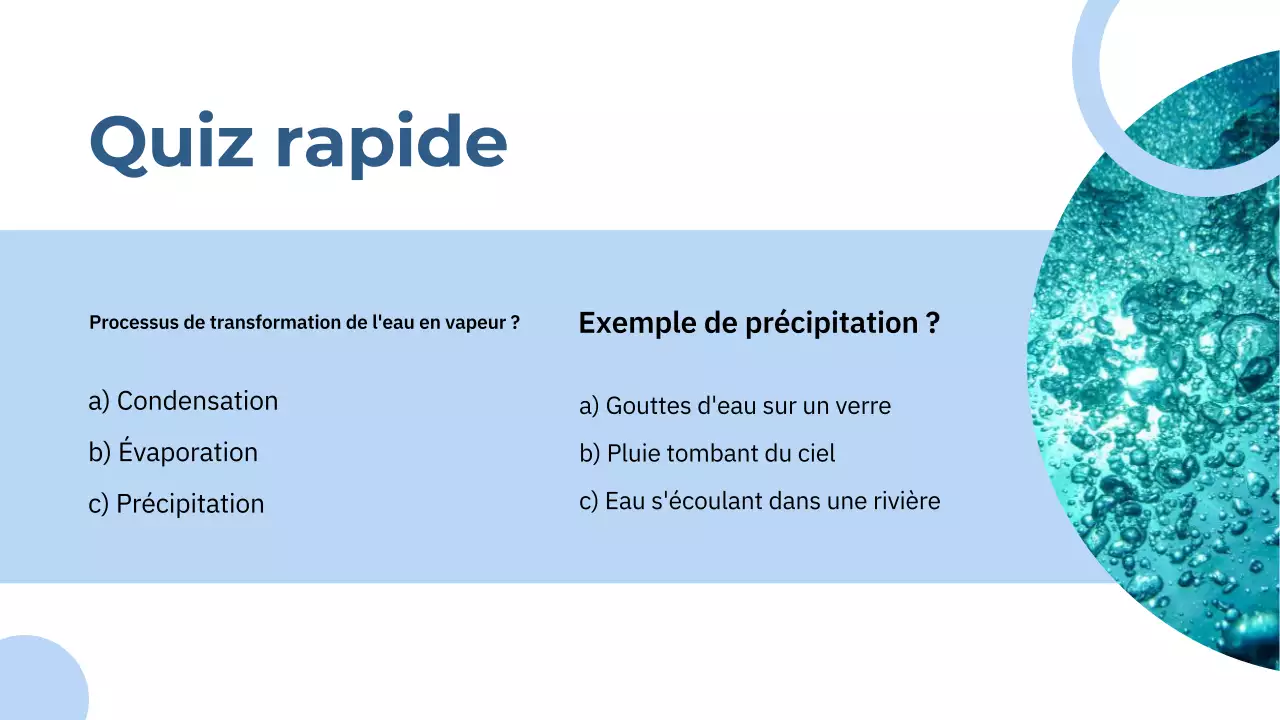 Quiz rapide

Processus de transformation de l'eau en vapeur ?

a) Condensation

b) Évaporation

c) Précipitation

Exemple de précipitation ?

a) Gouttes d'eau sur un verre

b) Pluie tombant du ciel

c) Eau s'écoulant dans une rivière